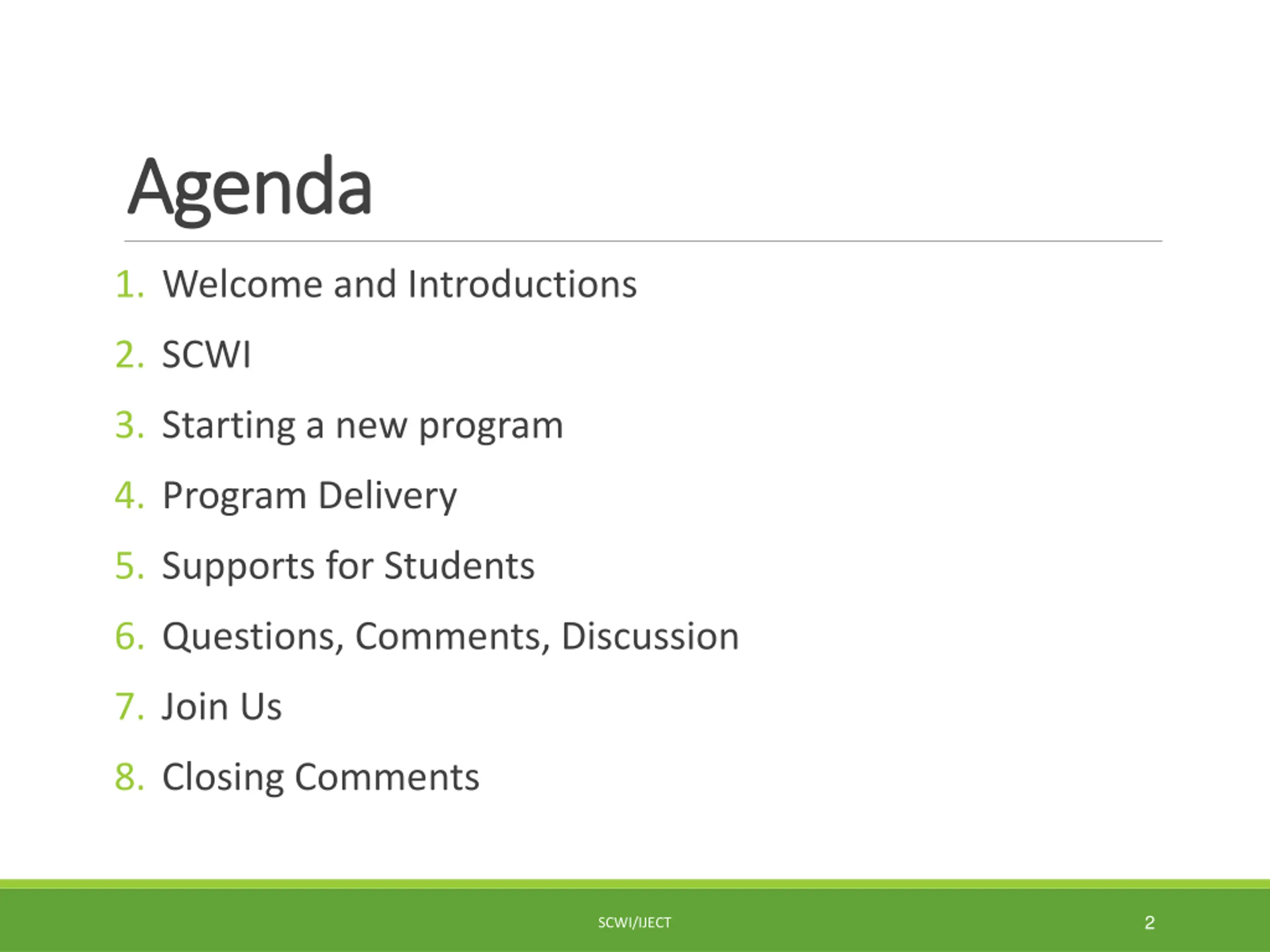 Agenda

1. Welcome and Introductions
2. SCWI
3. Starting a new program
4. Program Delivery
5. Supports for Students
6. Questions, Comments, Discussion
7. Join Us
8. Closing Comments

SCWI/IJECT

2